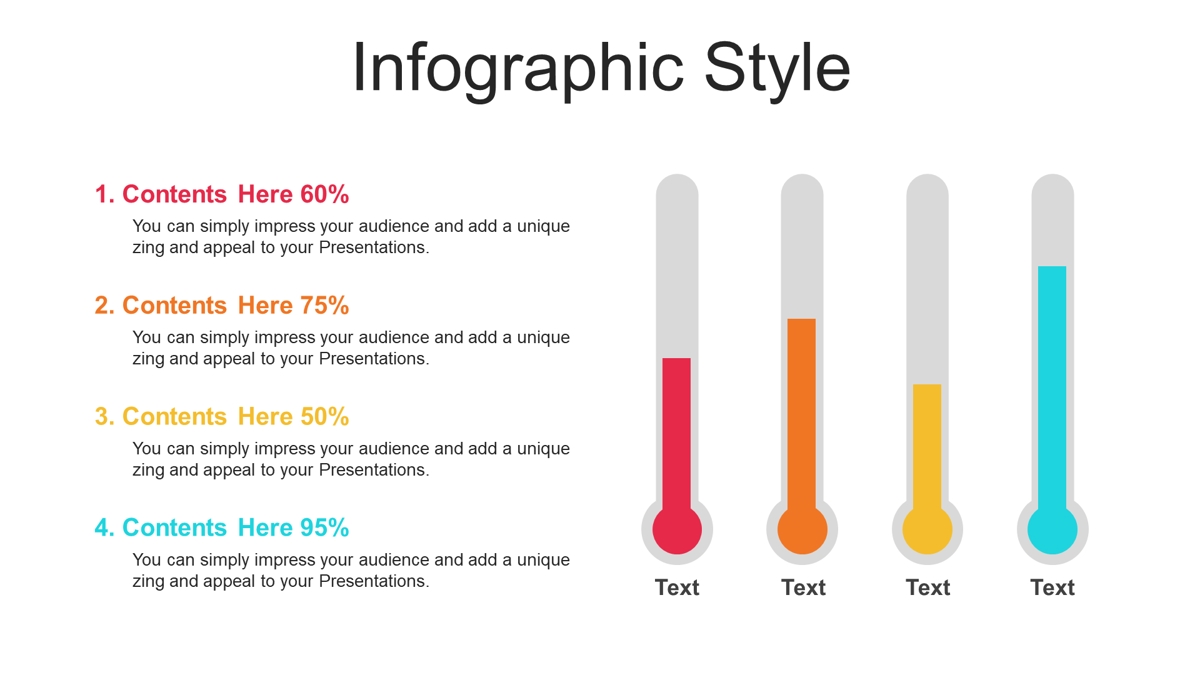 Infographic Style

1. Contents Here 60%
You can simply impress your audience and add a unique zing and appeal to your Presentations.

2. Contents Here 75%
You can simply impress your audience and add a unique zing and appeal to your Presentations.

3. Contents Here 50%
You can simply impress your audience and add a unique zing and appeal to your Presentations.

4. Contents Here 95%
You can simply impress your audience and add a unique zing and appeal to your Presentations.

Text Text Text Text